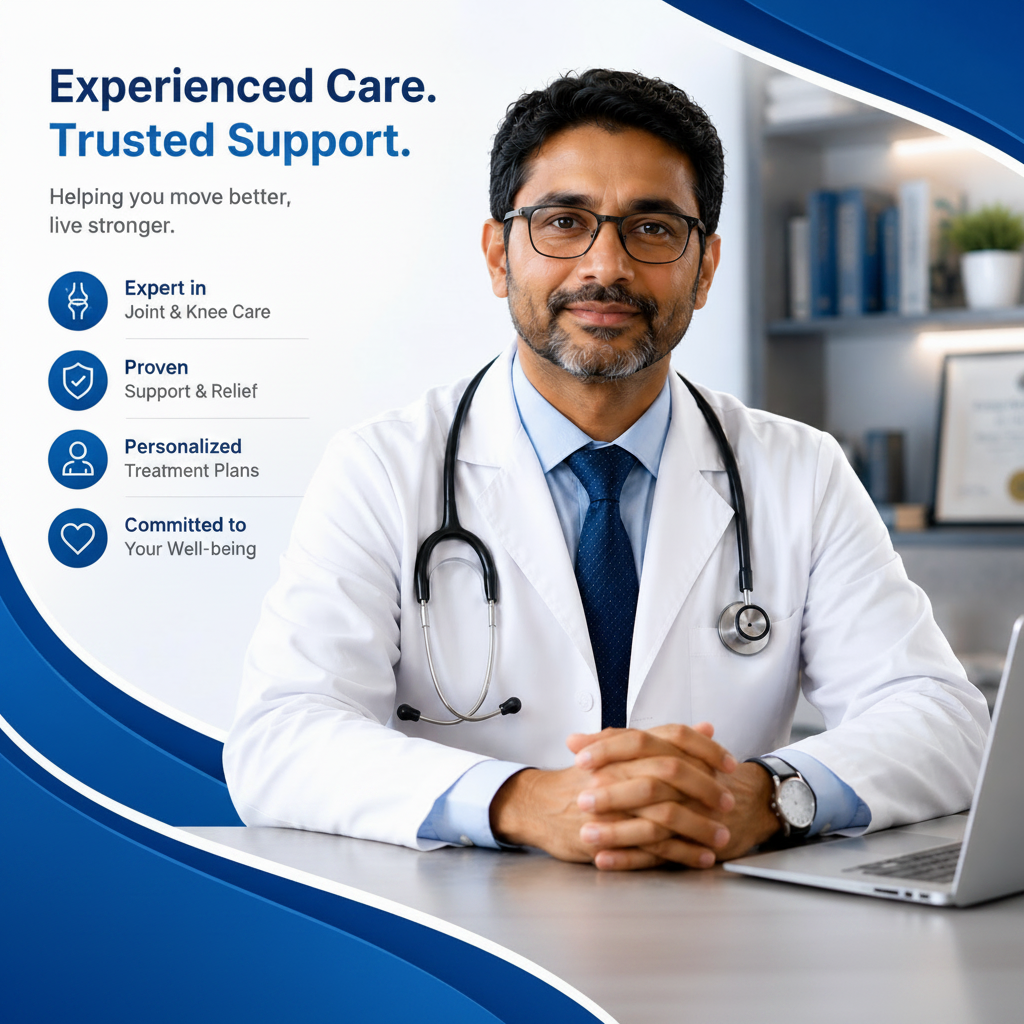 Experienced Care.
Trusted Support.

Helping you move better, live stronger.

Expert in
Joint & Knee Care

Proven
Support & Relief

Personalized
Treatment Plans

Committed to
Your Well-being